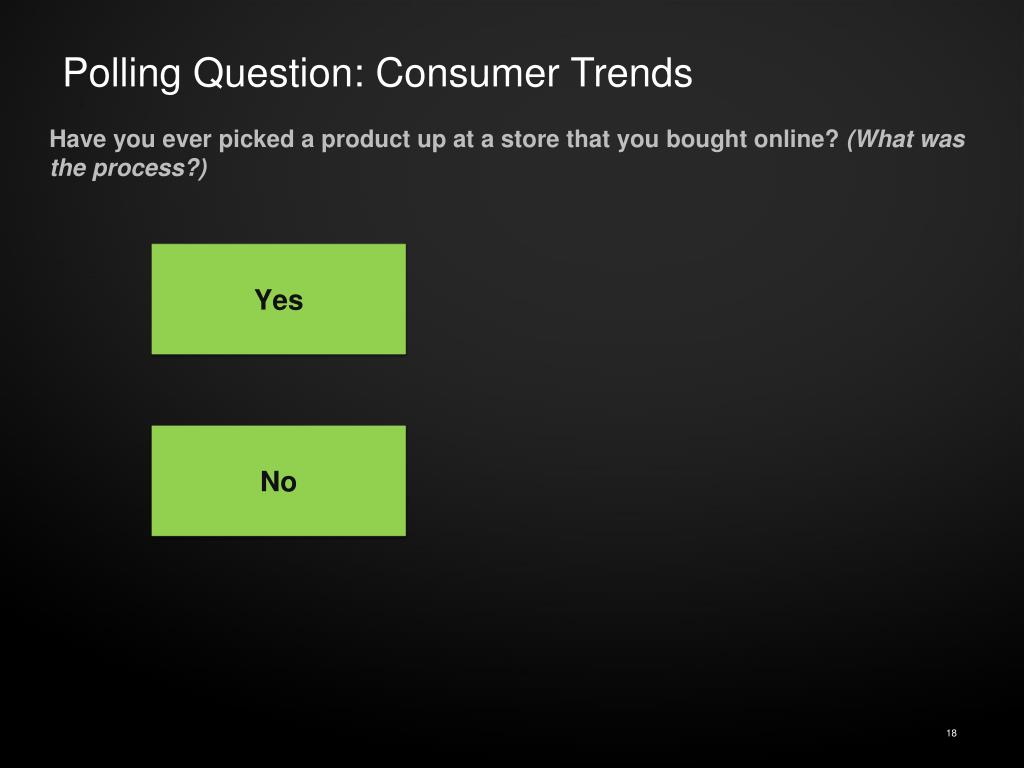 Polling Question: Consumer Trends

Have you ever picked a product up at a store that you bought online? (What was the process?)

Yes

No

18